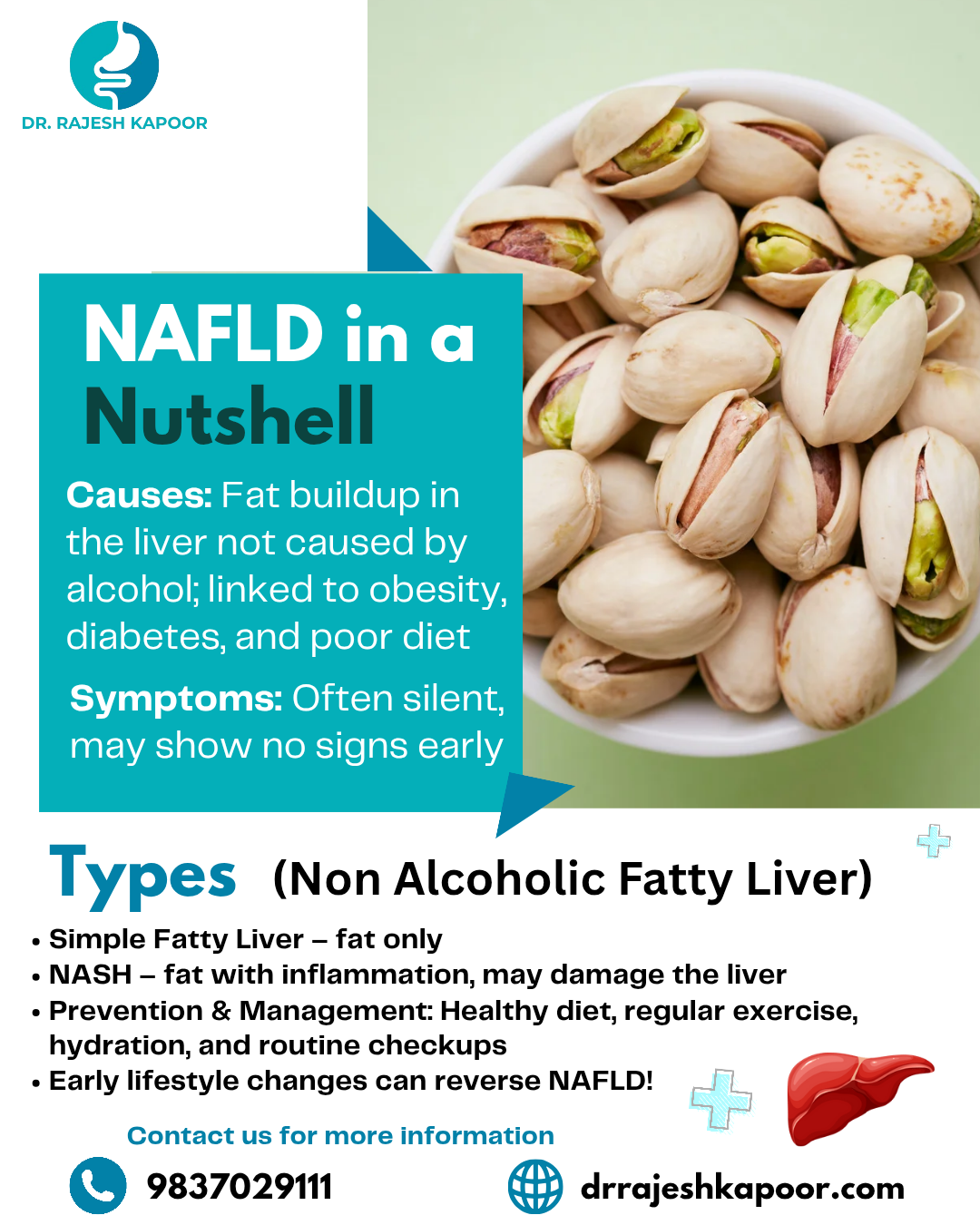 DR. RAJESH KAPOOR

NAFLD in a Nutshell

Causes: Fat buildup in the liver not caused by alcohol; linked to obesity, diabetes, and poor diet

Symptoms: Often silent, may show no signs early

Types (Non Alcoholic Fatty Liver)

• Simple Fatty Liver – fat only
• NASH – fat with inflammation, may damage the liver
• Prevention & Management: Healthy diet, regular exercise, hydration, and routine checkups
• Early lifestyle changes can reverse NAFLD!

Contact us for more information

9837029111

drrajeshkapoor.com